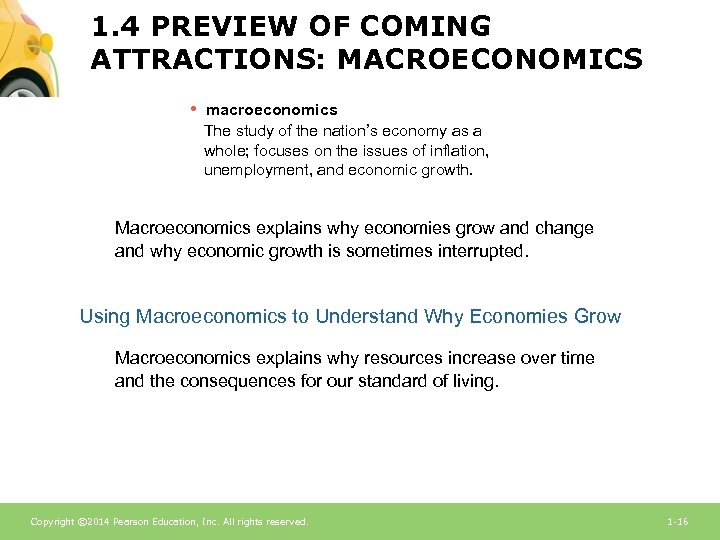 1.4 PREVIEW OF COMING ATTRACTIONS: MACROECONOMICS

• macroeconomics
The study of the nation's economy as a whole; focuses on the issues of inflation, unemployment, and economic growth.

Macroeconomics explains why economies grow and change and why economic growth is sometimes interrupted.

Using Macroeconomics to Understand Why Economies Grow

Macroeconomics explains why resources increase over time and the consequences for our standard of living.

Copyright ©2014 Pearson Education, Inc. All rights reserved.

1-16